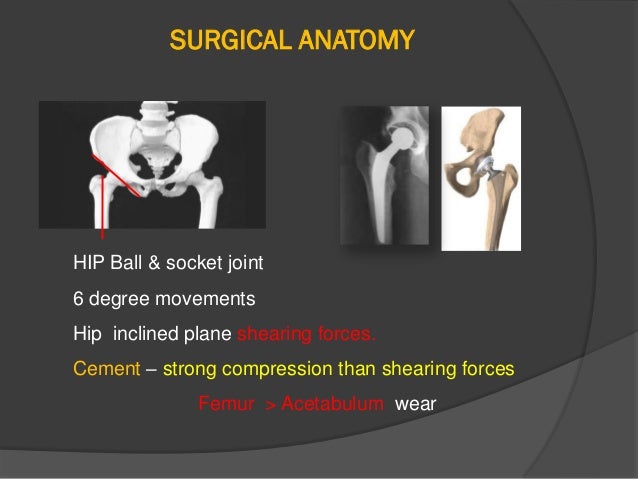 SURGICAL ANATOMY

HIP Ball & socket joint

6 degree movements

Hip inclined plane shearing forces.

Cement – strong compression than shearing forces

Femur > Acetabulum wear